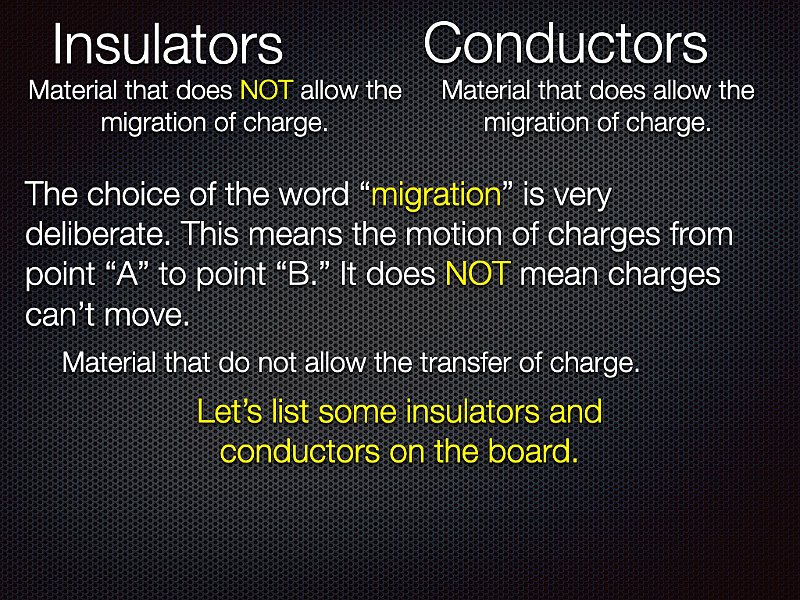 Insulators

Material that does NOT allow the migration of charge.

Conductors

Material that does allow the migration of charge.

The choice of the word “migration” is very deliberate. This means the motion of charges from point “A” to point “B.” It does NOT mean charges can’t move.

Material that do not allow the transfer of charge.

Let’s list some insulators and conductors on the board.